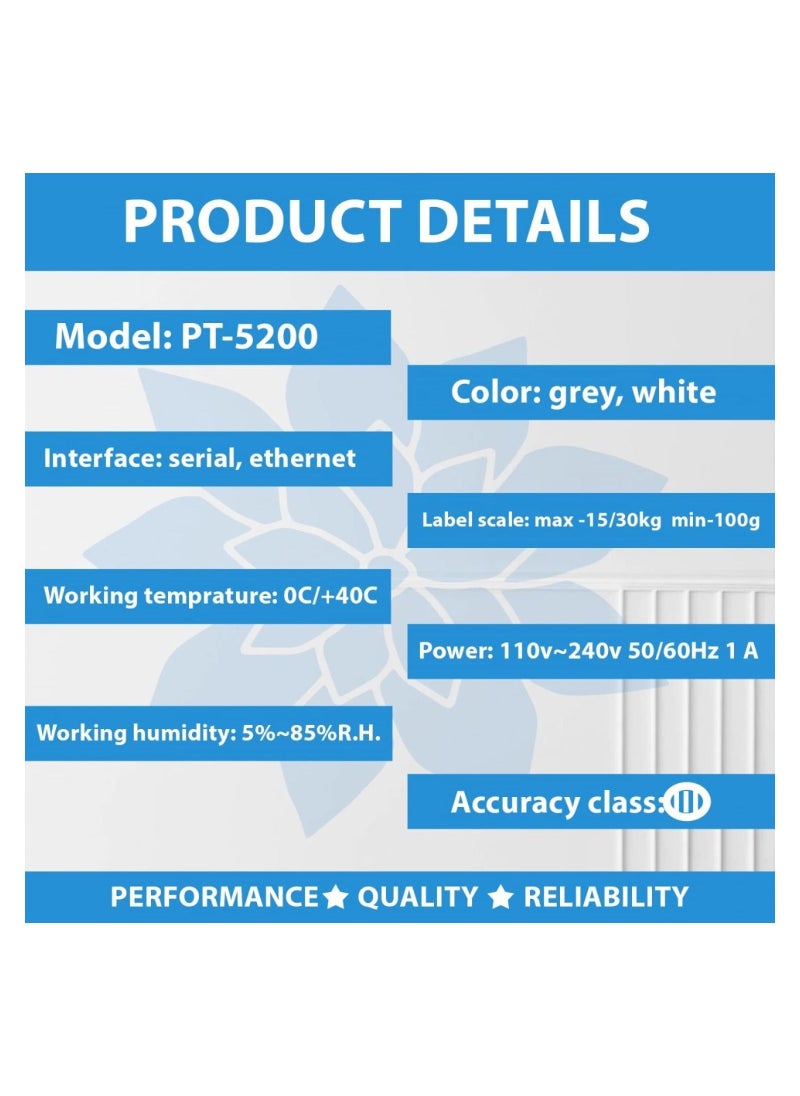 PRODUCT DETAILS

Model: PT-5200

Color: grey, white

Interface: serial, ethernet

Label scale: max -15/30kg min-100g

Working temprature: 0C/+40C

Power: 110v~240v 50/60Hz 1 A

Working humidity: 5%~85%R.H.

Accuracy class: III

PERFORMANCE ★ QUALITY ★ RELIABILITY